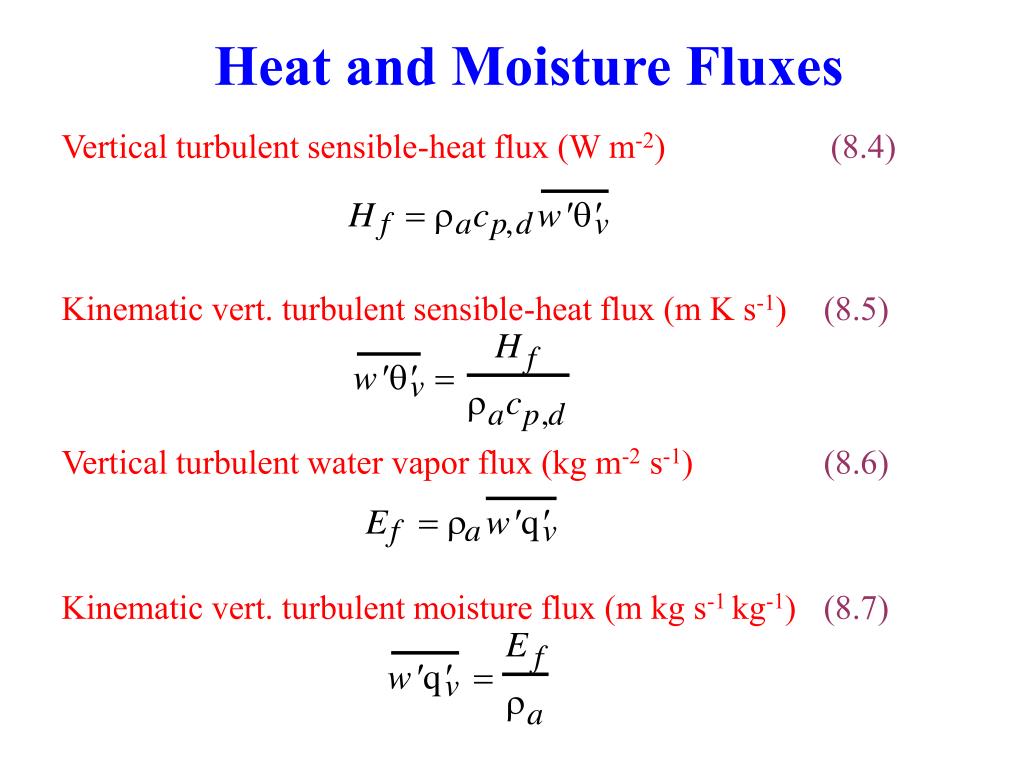 Heat and Moisture Fluxes

Vertical turbulent sensible-heat flux (W m$^{-2}$) (8.4)

$H_f = \rho_a c_{p,d} \overline{w'\theta'_v}$

Kinematic vert. turbulent sensible-heat flux (m K s$^{-1}$) (8.5)

$\overline{w'\theta'_v} = \frac{H_f}{\rho_a c_{p,d}}$

Vertical turbulent water vapor flux (kg m$^{-2}$ s$^{-1}$) (8.6)

$E_f = \rho_a \overline{w'q'_v}$

Kinematic vert. turbulent moisture flux (m kg s$^{-1}$ kg$^{-1}$) (8.7)

$\overline{w'q'_v} = \frac{E_f}{\rho_a}$